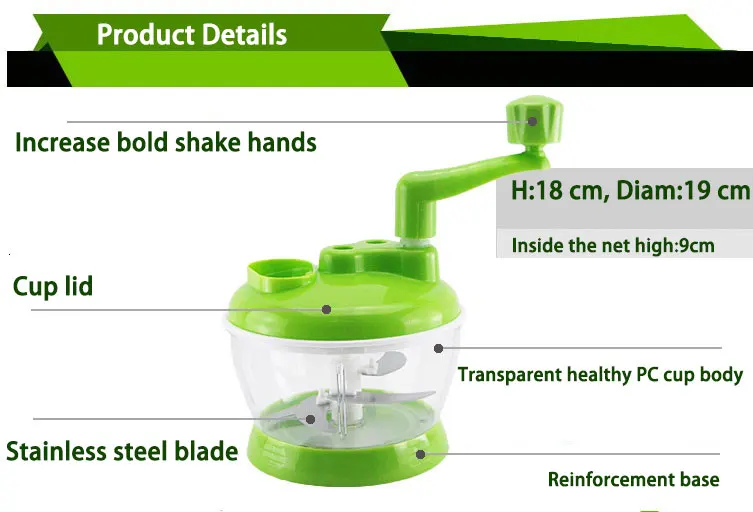 Product Details

Increase bold shake hands

H:18 cm, Diam:19 cm

Inside the net high:9cm

Cup lid

Transparent healthy PC cup body

Stainless steel blade

Reinforcement base